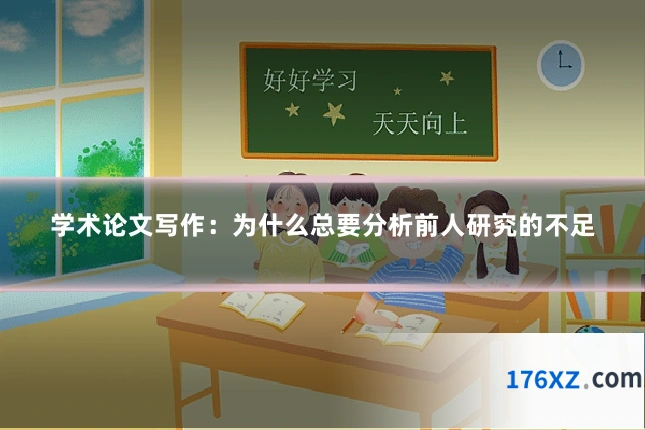 好好学习

天天向上

学术论文写作：为什么总要分析前人研究的不足

176XZ.com